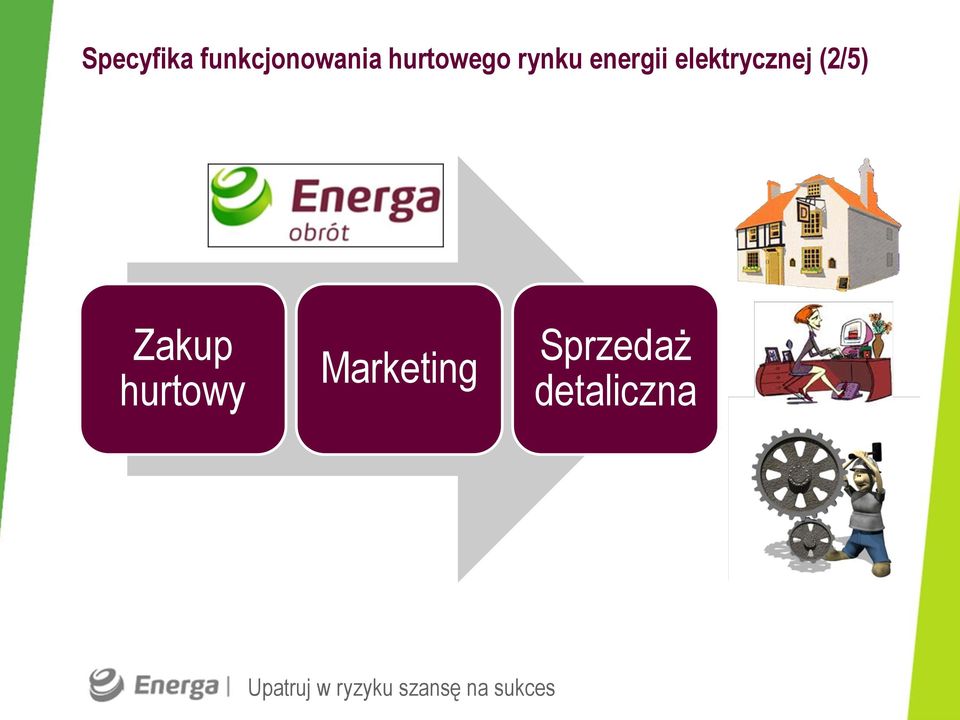 Specyfika funkcjonowania hurtowego rynku energii elektrycznej (2/5)

Energa obrót

Zakup hurtowy

Marketing

Sprzedaż detaliczna

Energa | Upatruj w ryzyku szansę na sukces